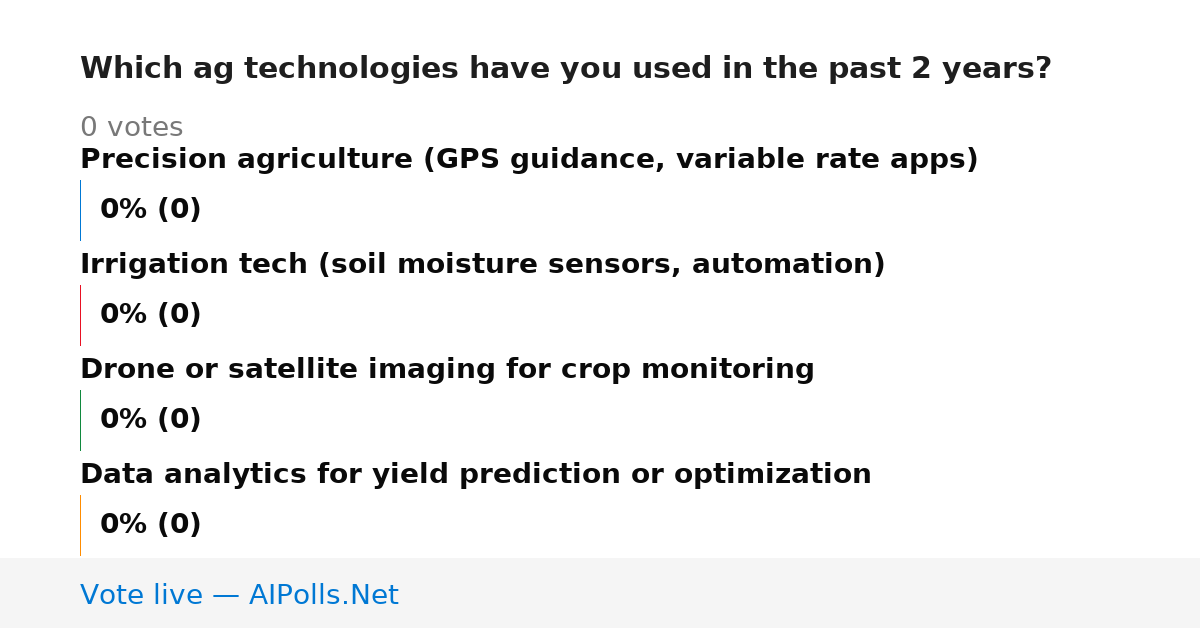 Which ag technologies have you used in the past 2 years?

0 votes

Precision agriculture (GPS guidance, variable rate apps)

0% (0)

Irrigation tech (soil moisture sensors, automation)

0% (0)

Drone or satellite imaging for crop monitoring

0% (0)

Data analytics for yield prediction or optimization

0% (0)

Vote live — AIPolls.Net